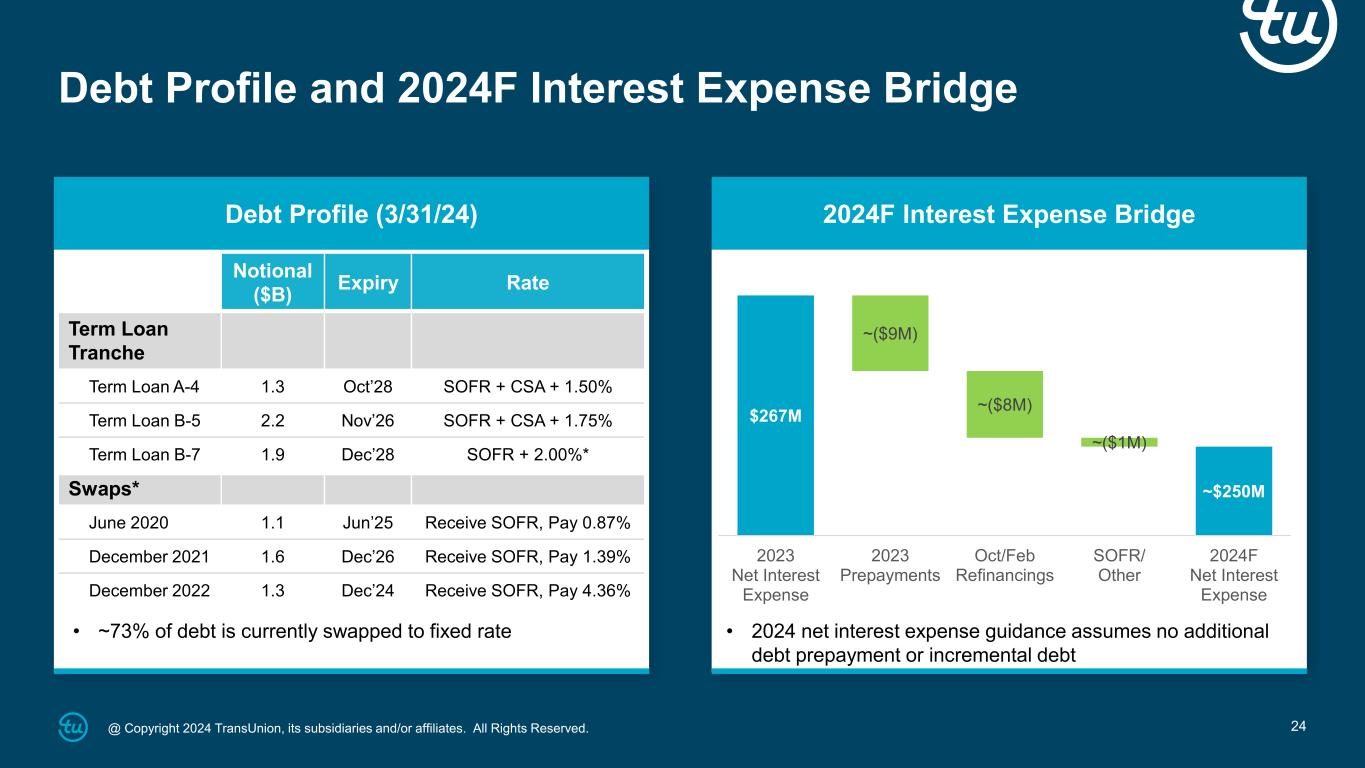 tu

Debt Profile and 2024F Interest Expense Bridge

Debt Profile (3/31/24)

| | Notional ($B) | Expiry | Rate |
|---|---|---|---|
| Term Loan Tranche | | | |
| Term Loan A-4 | 1.3 | Oct'28 | SOFR + CSA + 1.50% |
| Term Loan B-5 | 2.2 | Nov'26 | SOFR + CSA + 1.75% |
| Term Loan B-7 | 1.9 | Dec'28 | SOFR + 2.00%* |
| Swaps* | | | |
| June 2020 | 1.1 | Jun'25 | Receive SOFR, Pay 0.87% |
| December 2021 | 1.6 | Dec'26 | Receive SOFR, Pay 1.39% |
| December 2022 | 1.3 | Dec'24 | Receive SOFR, Pay 4.36% |

• ~73% of debt is currently swapped to fixed rate

2024F Interest Expense Bridge

$267M
~($9M)
~($8M)
~($1M)
~$250M

2023 Net Interest Expense
2023 Prepayments
Oct/Feb Refinancings
SOFR/ Other
2024F Net Interest Expense

• 2024 net interest expense guidance assumes no additional debt prepayment or incremental debt

tu @ Copyright 2024 TransUnion, its subsidiaries and/or affiliates. All Rights Reserved.

24